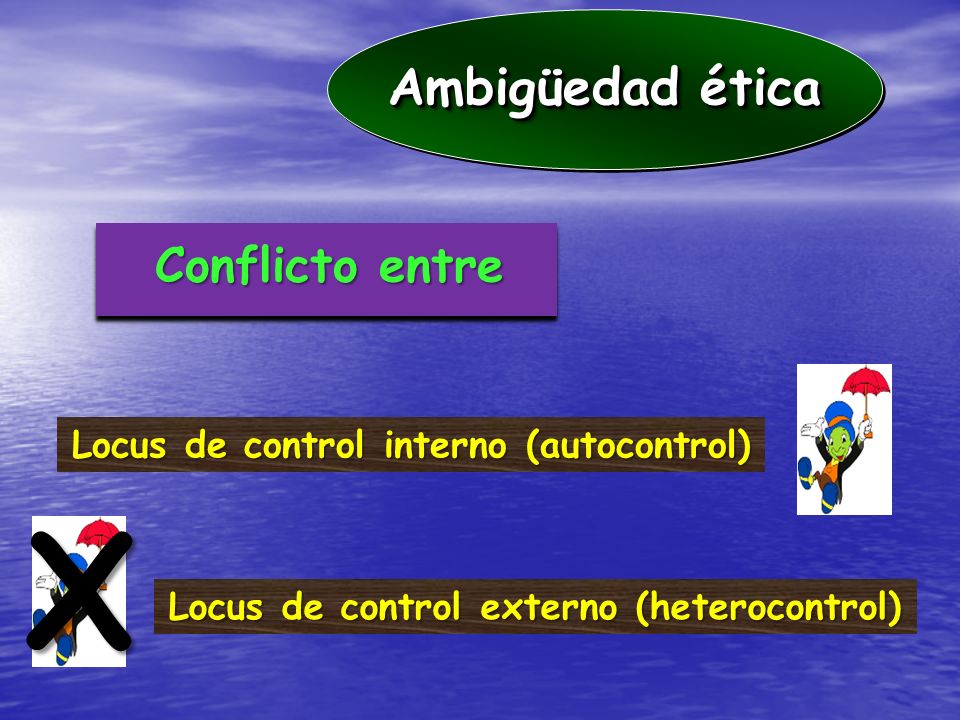 Ambigüedad ética

Conflicto entre

Locus de control interno (autocontrol)

Locus de control externo (heterocontrol)